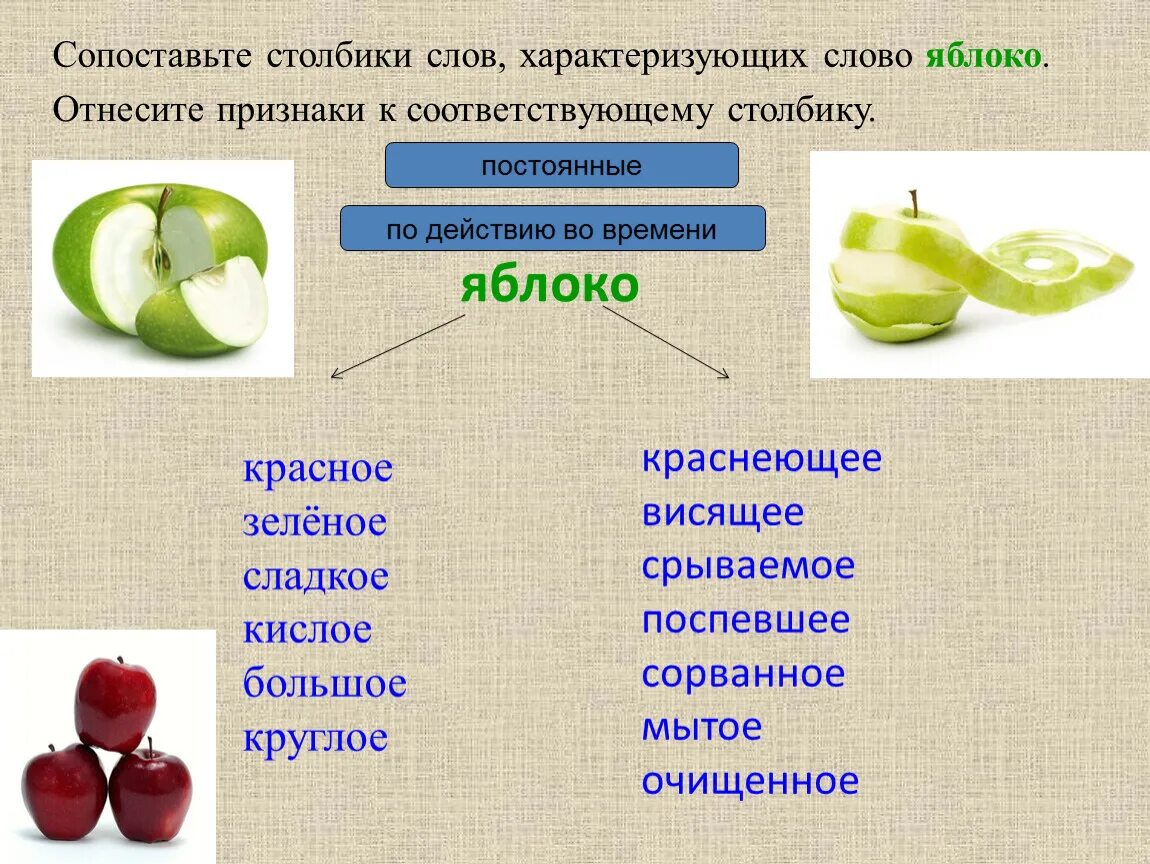 Сопоставьте столбики слов, характеризующих слово яблоко. Отнесите признаки к соответствующему столбику.

постоянные

по действию во времени

яблоко

красное
зелёное
сладкое
кислое
большое
круглое

краснеющее
висящее
срываемое
поспевшее
сорванное
мытое
очищенное